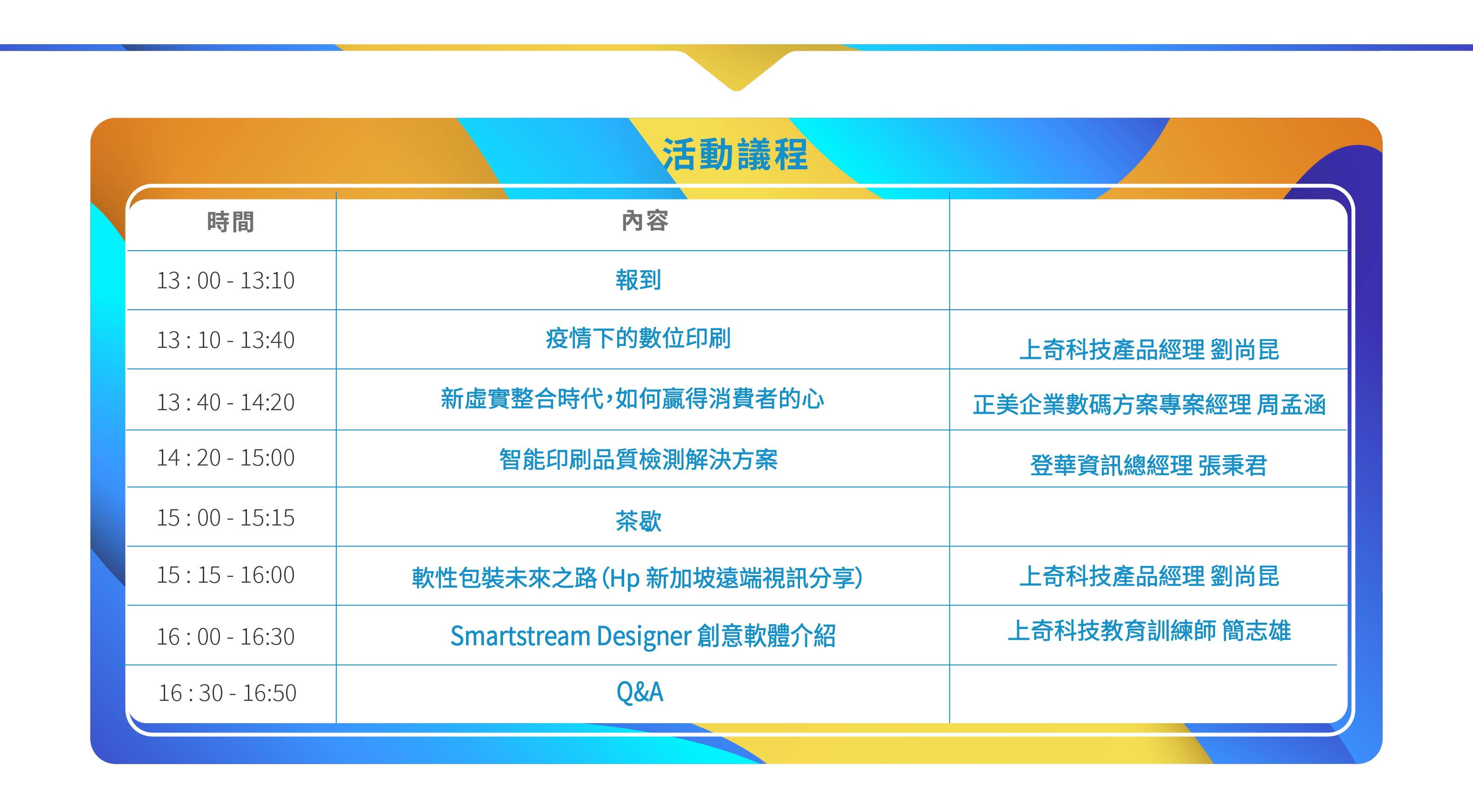 活動議程

| 時間 | 內容 | |
|---|---|---|
| 13 : 00 - 13:10 | 報到 | |
| 13 : 10 - 13:40 | 疫情下的數位印刷 | 上奇科技產品經理 劉尚昆 |
| 13 : 40 - 14:20 | 新虛實整合時代,如何贏得消費者的心 | 正美企業數碼方案專案經理 周孟涵 |
| 14 : 20 - 15:00 | 智能印刷品質檢測解決方案 | 登華資訊總經理 張秉君 |
| 15 : 00 - 15:15 | 茶歇 | |
| 15 : 15 - 16:00 | 軟性包裝未來之路 (Hp 新加坡遠端視訊分享) | 上奇科技產品經理 劉尚昆 |
| 16 : 00 - 16:30 | Smartstream Designer 創意軟體介紹 | 上奇科技教育訓練師 簡志雄 |
| 16 : 30 - 16:50 | Q&A | |